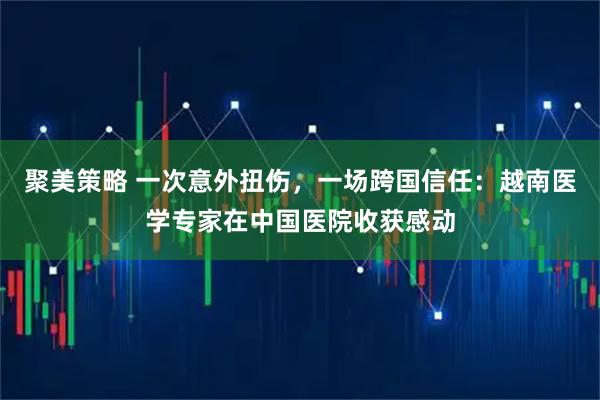 聚美策略 一次意外扭伤，一场跨国信任：越南医学专家在中国医院收获感动